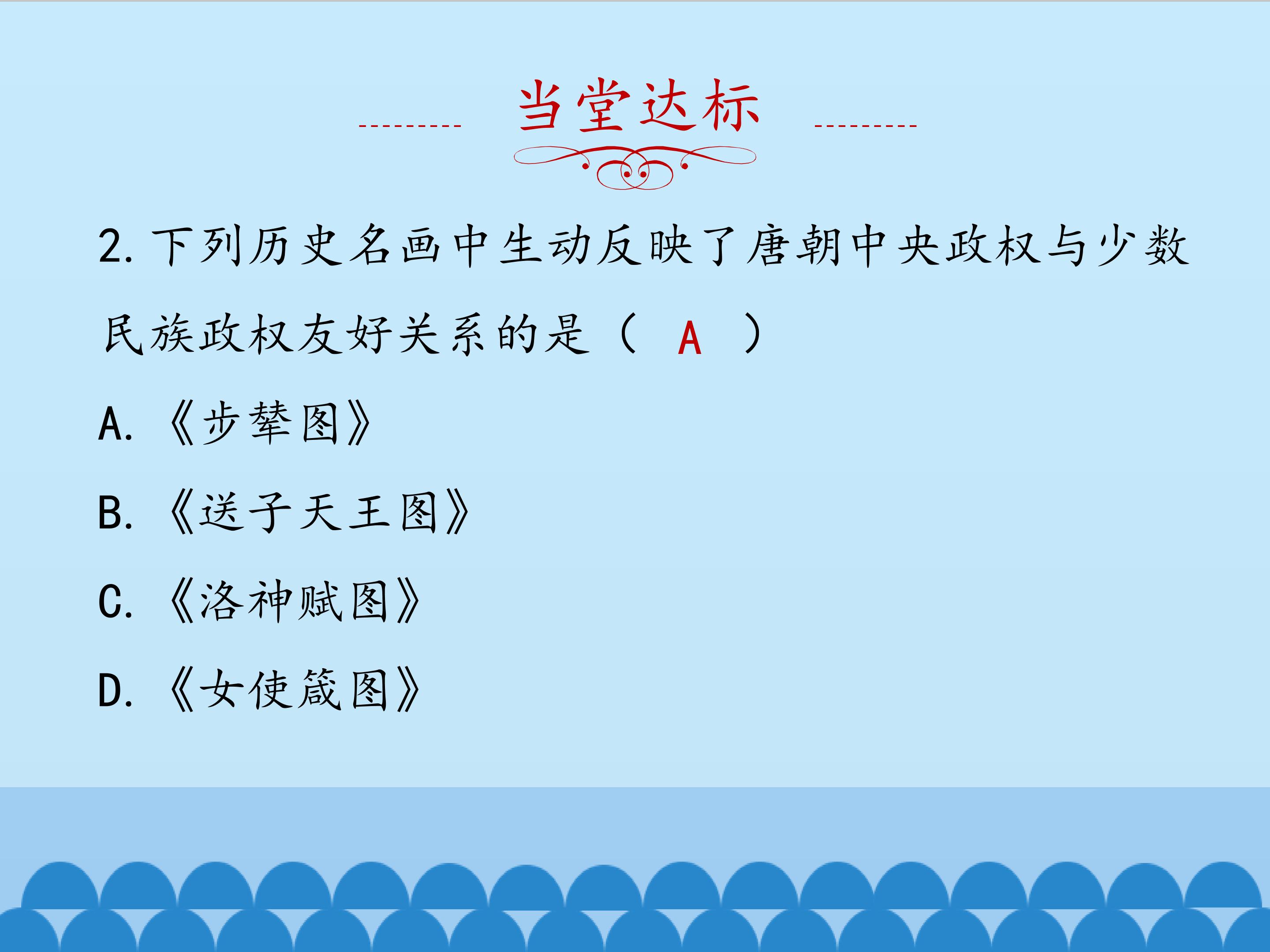 当堂达标

2.下列历史名画中生动反映了唐朝中央政权与少数民族政权友好关系的是（ A ）

A.《步辇图》

B.《送子天王图》

C.《洛神赋图》

D.《女使箴图》